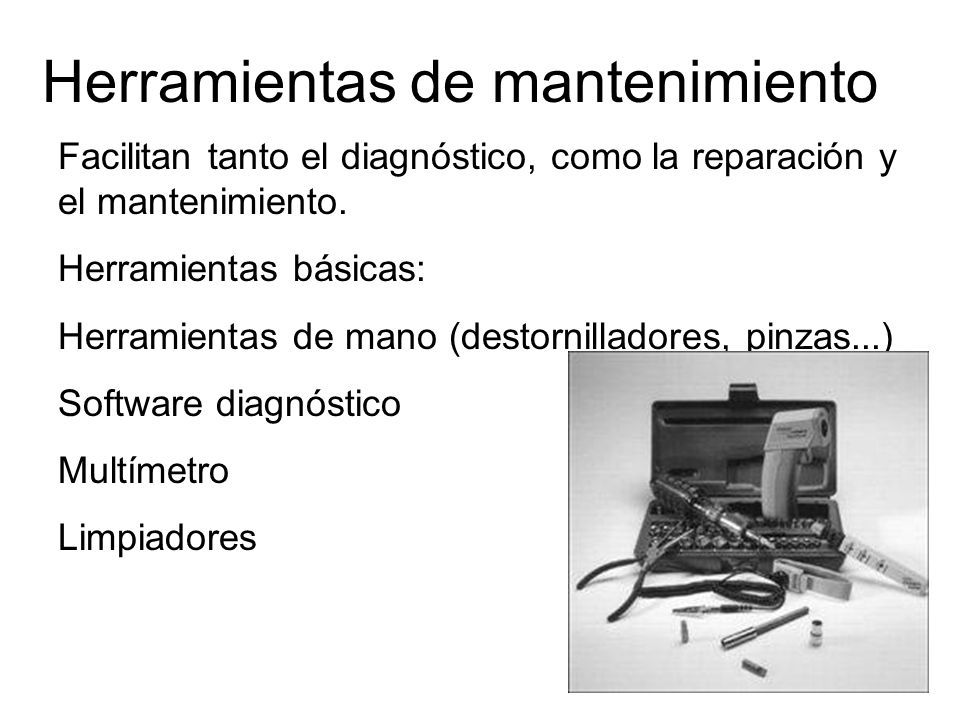 Herramientas de mantenimiento

Facilitan tanto el diagnóstico, como la reparación y el mantenimiento.

Herramientas básicas:

Herramientas de mano (destornilladores, pinzas...)

Software diagnóstico

Multímetro

Limpiadores